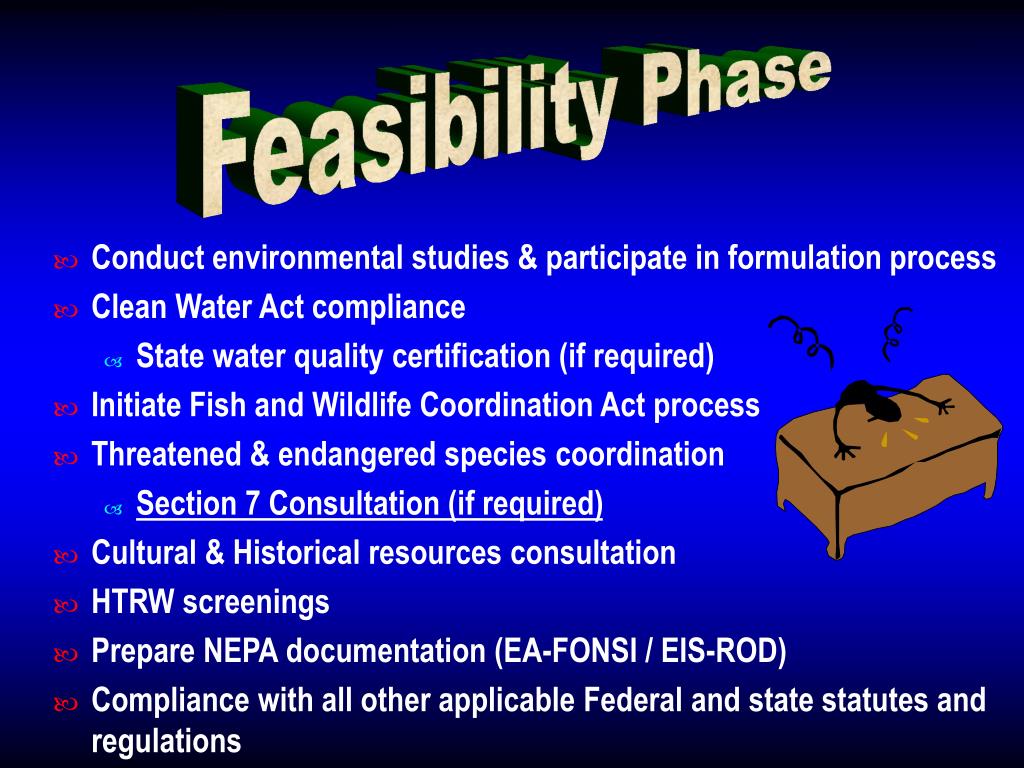 Feasibility Phase

Conduct environmental studies & participate in formulation process

Clean Water Act compliance

State water quality certification (if required)

Initiate Fish and Wildlife Coordination Act process

Threatened & endangered species coordination

Section 7 Consultation (if required)

Cultural & Historical resources consultation

HTRW screenings

Prepare NEPA documentation (EA-FONSI / EIS-ROD)

Compliance with all other applicable Federal and state statutes and regulations